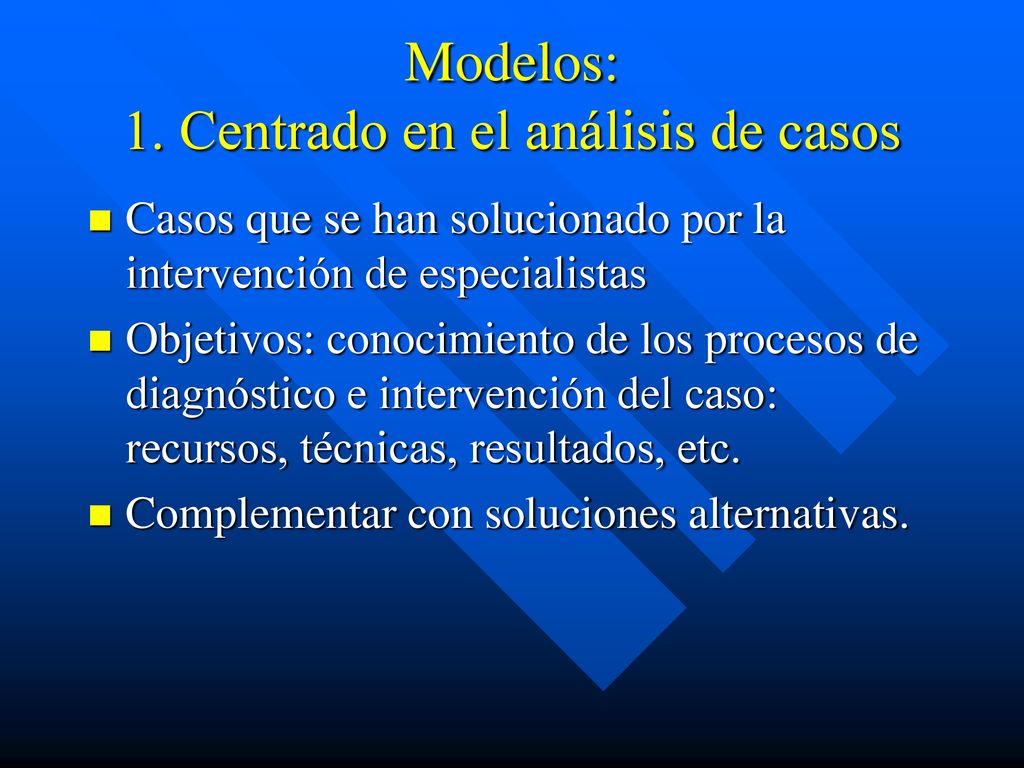 Modelos:
1. Centrado en el análisis de casos

Casos que se han solucionado por la intervención de especialistas

Objetivos: conocimiento de los procesos de diagnóstico e intervención del caso: recursos, técnicas, resultados, etc.

Complementar con soluciones alternativas.